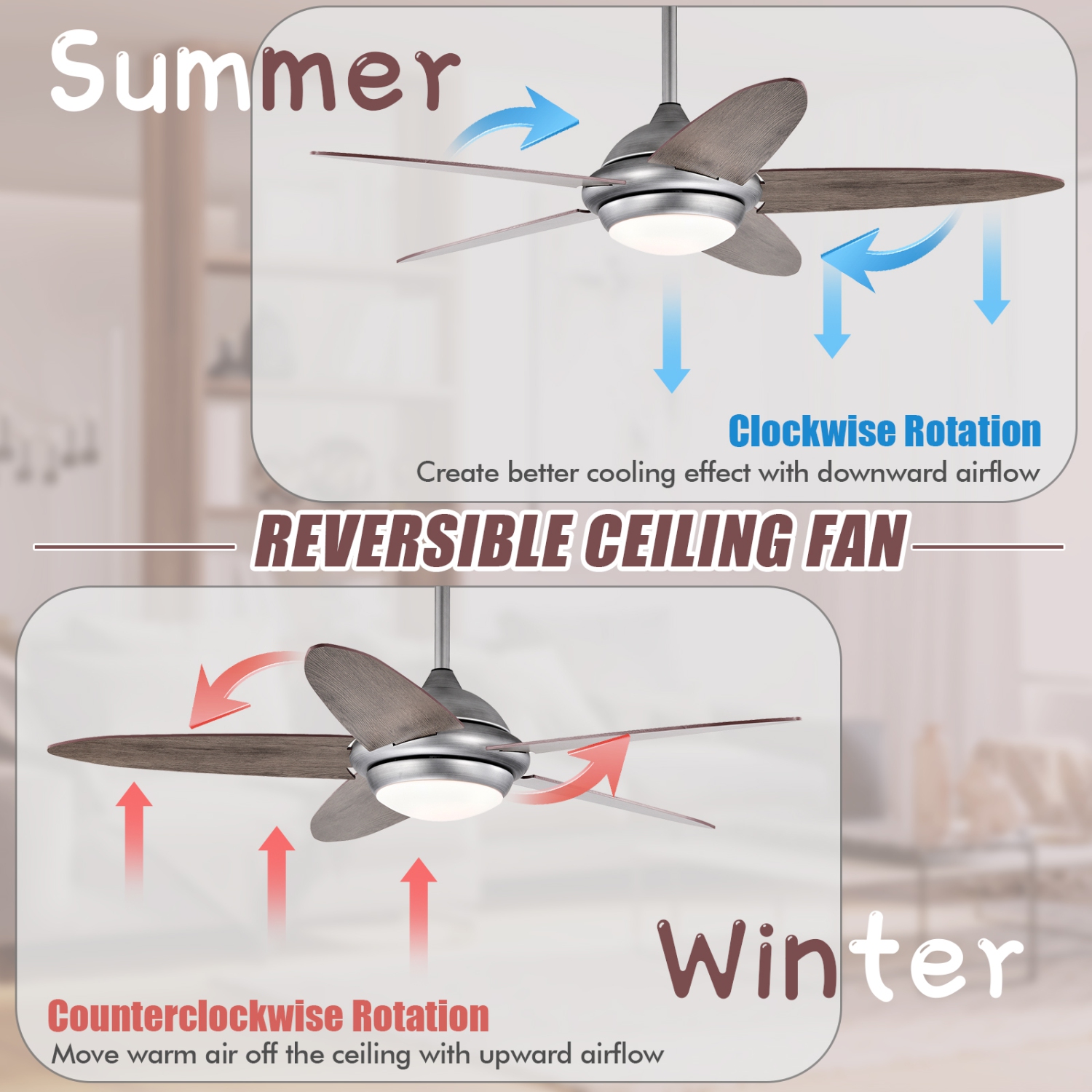 Summer

Clockwise Rotation
Create better cooling effect with downward airflow

REVERSIBLE CEILING FAN

Winter

Counterclockwise Rotation
Move warm air off the ceiling with upward airflow